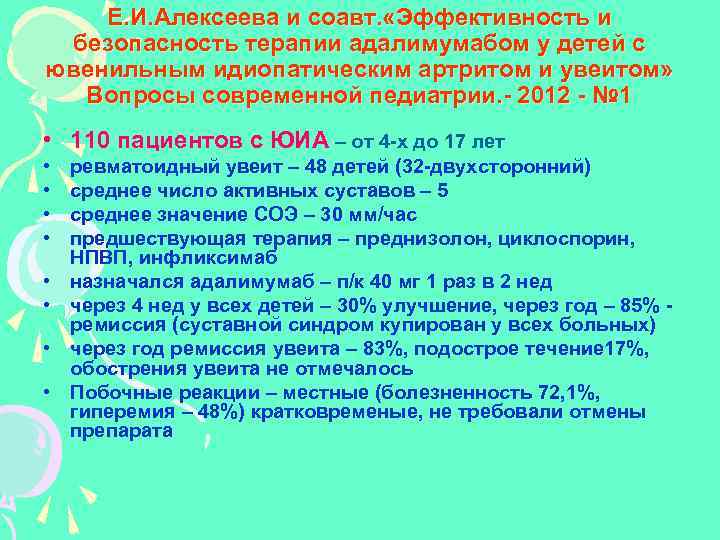 Е.И.Алексеева и соавт.«Эффективность и безопасность терапии адалимумабом у детей с ювенильным идиопатическим артритом и увеитом» Вопросы современной педиатрии.- 2012 - №1

• 110 пациентов с ЮИА – от 4-х до 17 лет
• ревматоидный увеит – 48 детей (32-двухсторонний)
• среднее число активных суставов – 5
• среднее значение СОЭ – 30 мм/час
• предшествующая терапия – преднизолон, циклоспорин, НПВП, инфликсимаб
• назначался адалимумаб – п/к 40 мг 1 раз в 2 нед
• через 4 нед у всех детей – 30% улучшение, через год – 85% - ремиссия (суставной синдром купирован у всех больных)
• через год ремиссия увеита – 83%, подострое течение17%, обострения увеита не отмечалось
• Побочные реакции – местные (болезненность 72,1%, гиперемия – 48%) кратковременые, не требовали отмены препарата